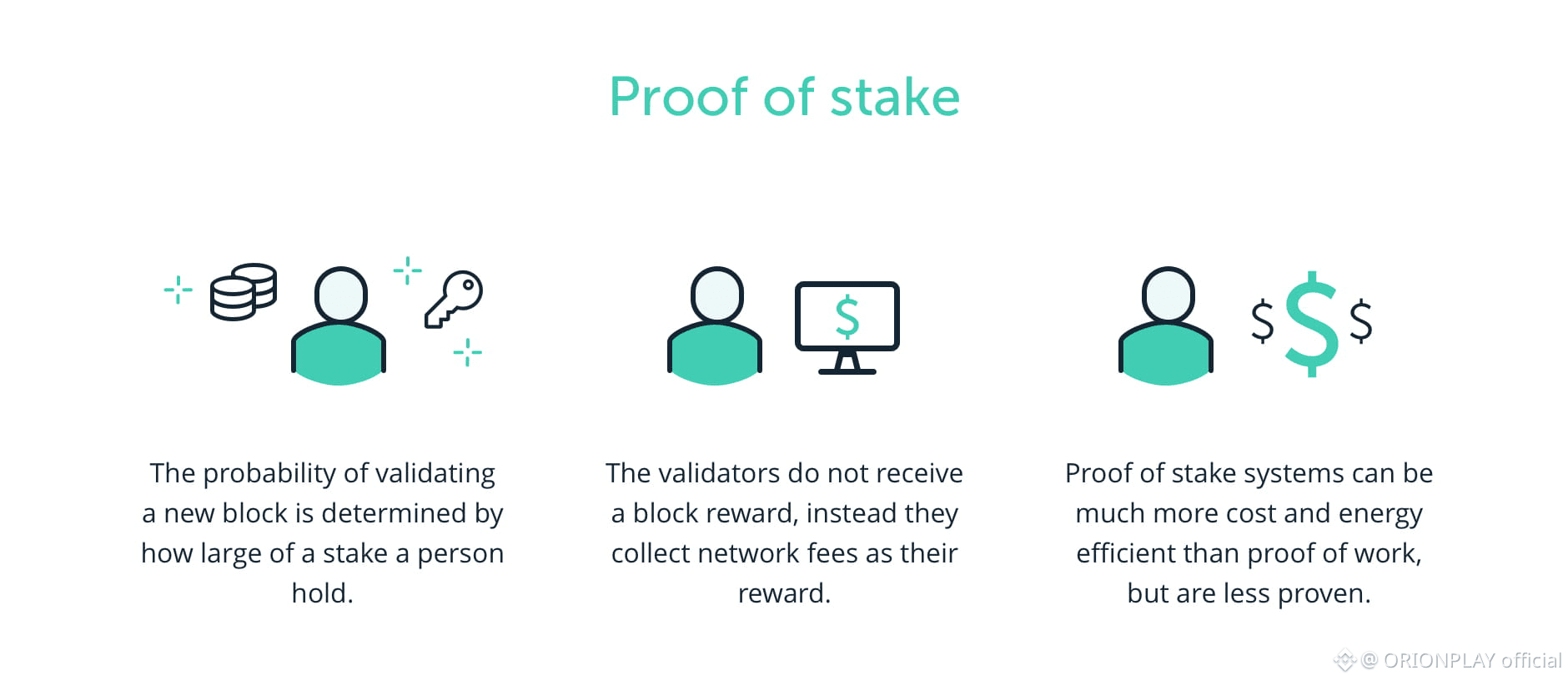 Proof of stake

$

$ $ $

The probability of validating a new block is determined by how large of a stake a person hold.

The validators do not receive a block reward, instead they collect network fees as their reward.

Proof of stake systems can be much more cost and energy efficient than proof of work, but are less proven.

@ ORIONPLAY official